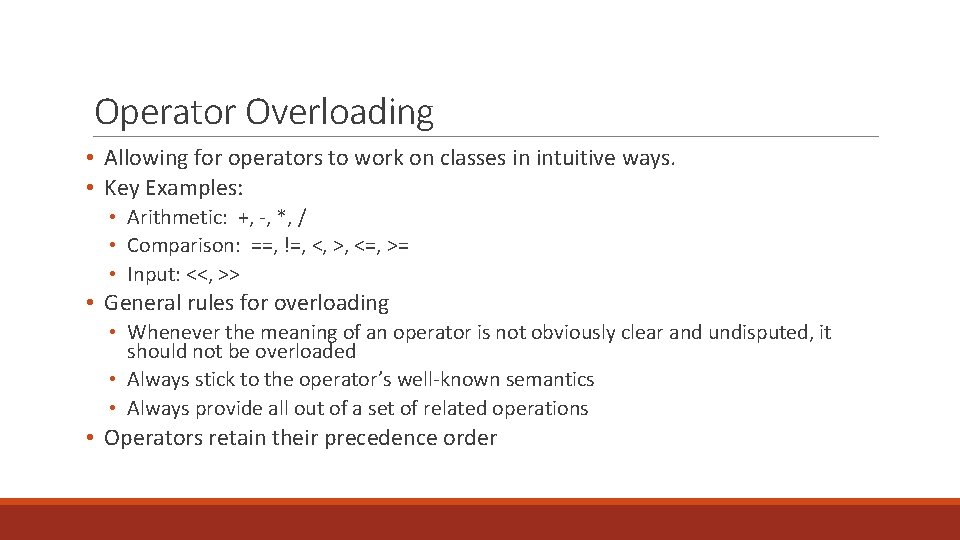 Operator Overloading

• Allowing for operators to work on classes in intuitive ways.
• Key Examples:
  • Arithmetic: +, -, *, /
  • Comparison: ==, !=, <, >, <=, >=
  • Input: <<, >>
• General rules for overloading
  • Whenever the meaning of an operator is not obviously clear and undisputed, it should not be overloaded
  • Always stick to the operator's well-known semantics
  • Always provide all out of a set of related operations
• Operators retain their precedence order